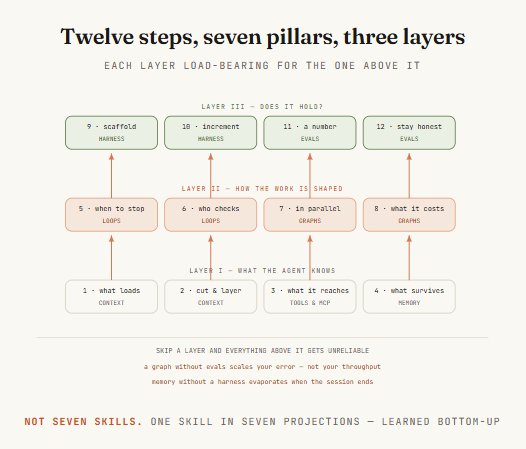 Twelve steps, seven pillars, three layers

EACH LAYER LOAD-BEARING FOR THE ONE ABOVE IT

LAYER III — DOES IT HOLD?

9 · scaffold
HARNESS

10 · increment
HARNESS

11 · a number
EVALS

12 · stay honest
EVALS

LAYER II — HOW THE WORK IS SHAPED

5 · when to stop
LOOPS

6 · who checks
LOOPS

7 · in parallel
GRAPHS

8 · what it costs
GRAPHS

LAYER I — WHAT THE AGENT KNOWS

1 · what loads
CONTEXT

2 · cut & layer
CONTEXT

3 · what it reaches
TOOLS & MCP

4 · what survives
MEMORY

SKIP A LAYER AND EVERYTHING ABOVE IT GETS UNRELIABLE

a graph without evals scales your error — not your throughput

memory without a harness evaporates when the session ends

NOT SEVEN SKILLS. ONE SKILL IN SEVEN PROJECTIONS — LEARNED BOTTOM-UP